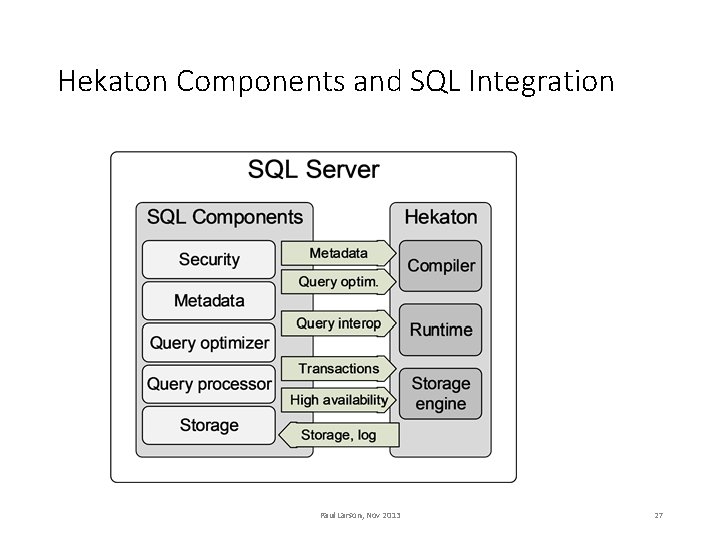 Hekaton Components and SQL Integration

SQL Server

SQL Components

Security

Metadata

Query optimizer

Query processor

Storage

Metadata

Query optim.

Query interop

Transactions

High availability

Storage, log

Hekaton

Compiler

Runtime

Storage engine

Paul Larson, Nov 2013

27